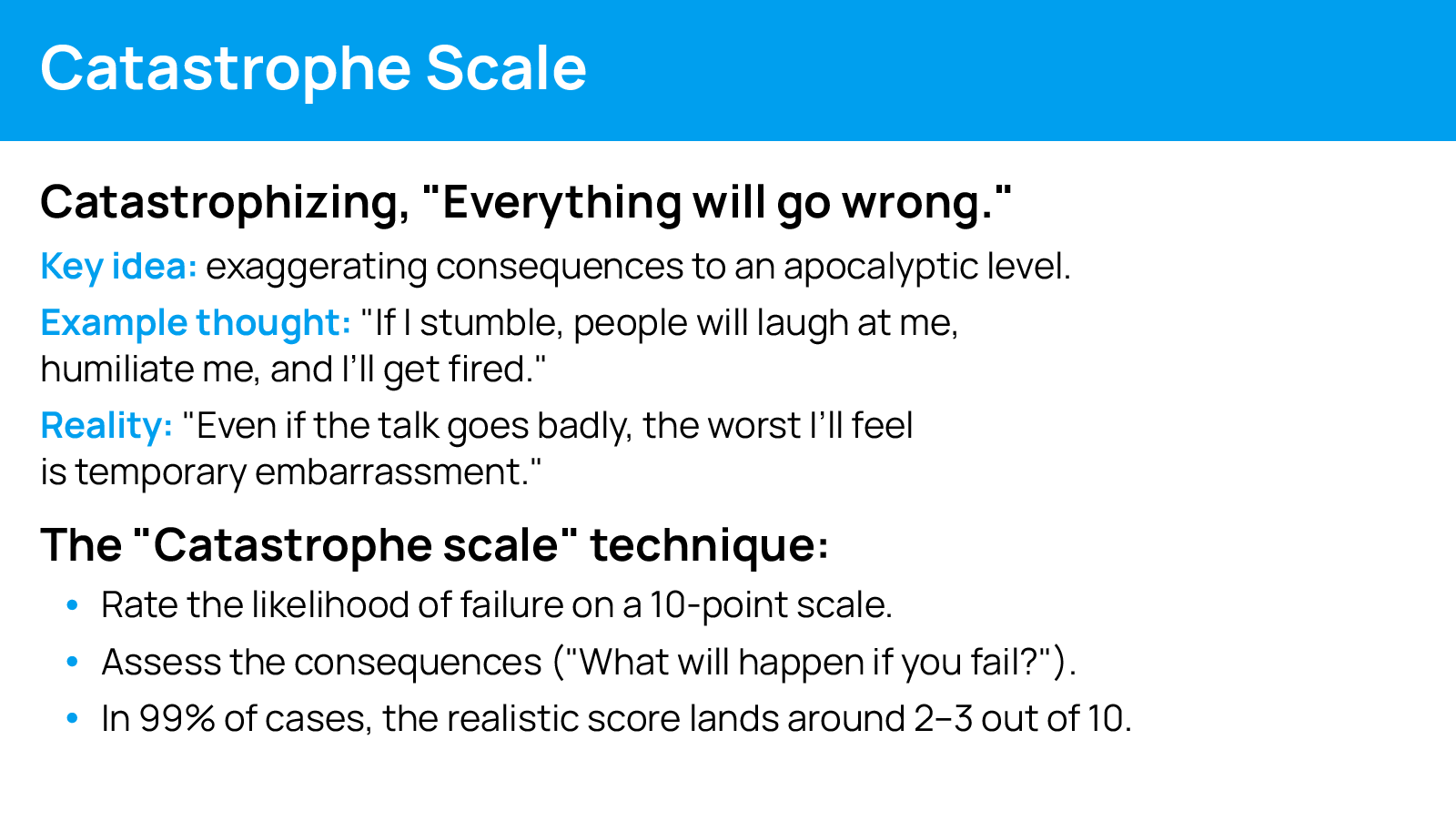 Catastrophe Scale

Catastrophizing, "Everything will go wrong."

Key idea: exaggerating consequences to an apocalyptic level.

Example thought: "If I stumble, people will laugh at me, humiliate me, and I'll get fired."

Reality: "Even if the talk goes badly, the worst I'll feel is temporary embarrassment."

The "Catastrophe scale" technique:

• Rate the likelihood of failure on a 10-point scale.
• Assess the consequences ("What will happen if you fail?").
• In 99% of cases, the realistic score lands around 2–3 out of 10.